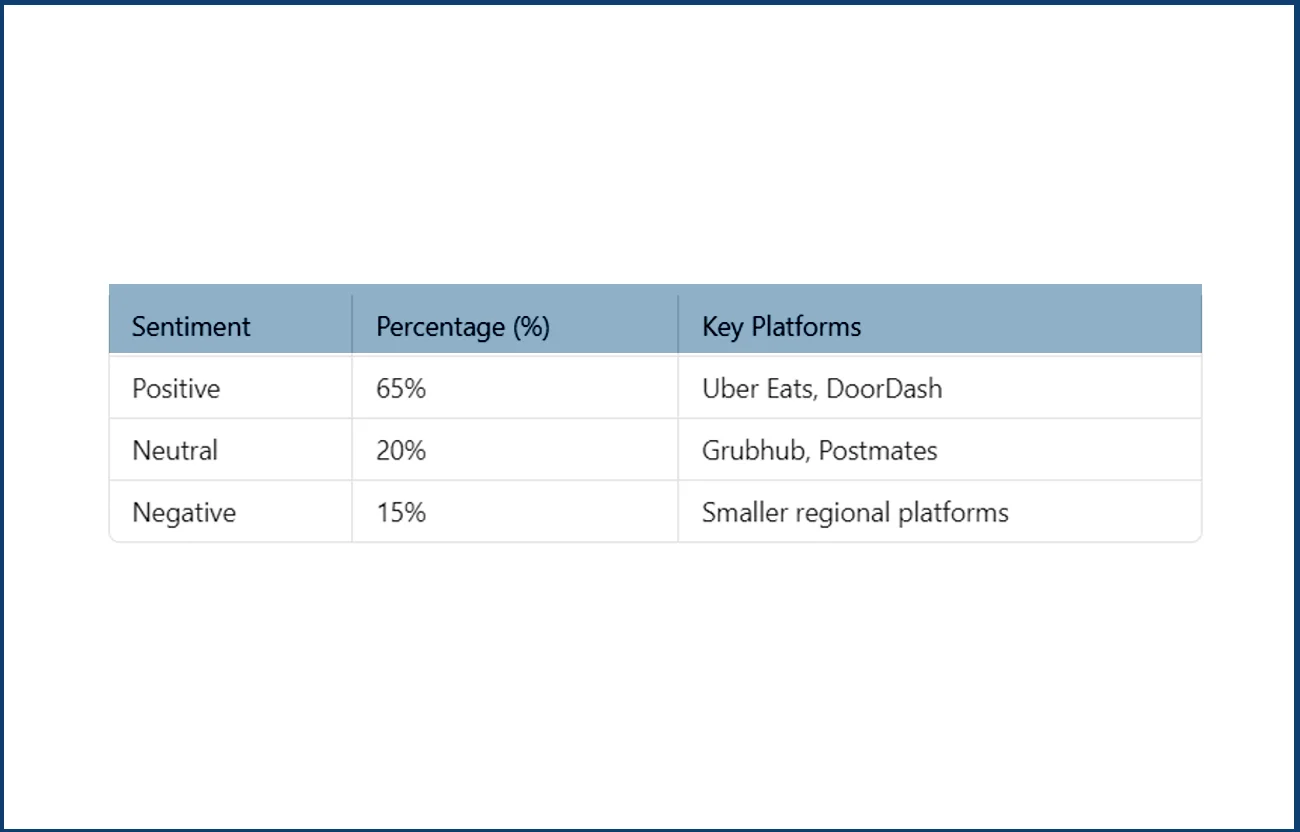 | Sentiment | Percentage (%) | Key Platforms |
|---|---|---|
| Positive | 65% | Uber Eats, DoorDash |
| Neutral | 20% | Grubhub, Postmates |
| Negative | 15% | Smaller regional platforms |